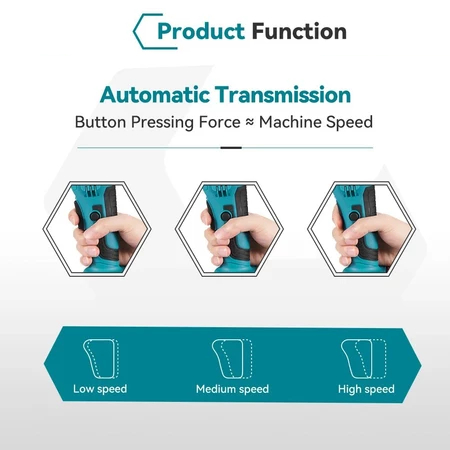 Product Function

Automatic Transmission

Button Pressing Force ≈ Machine Speed

Low speed

Medium speed

High speed